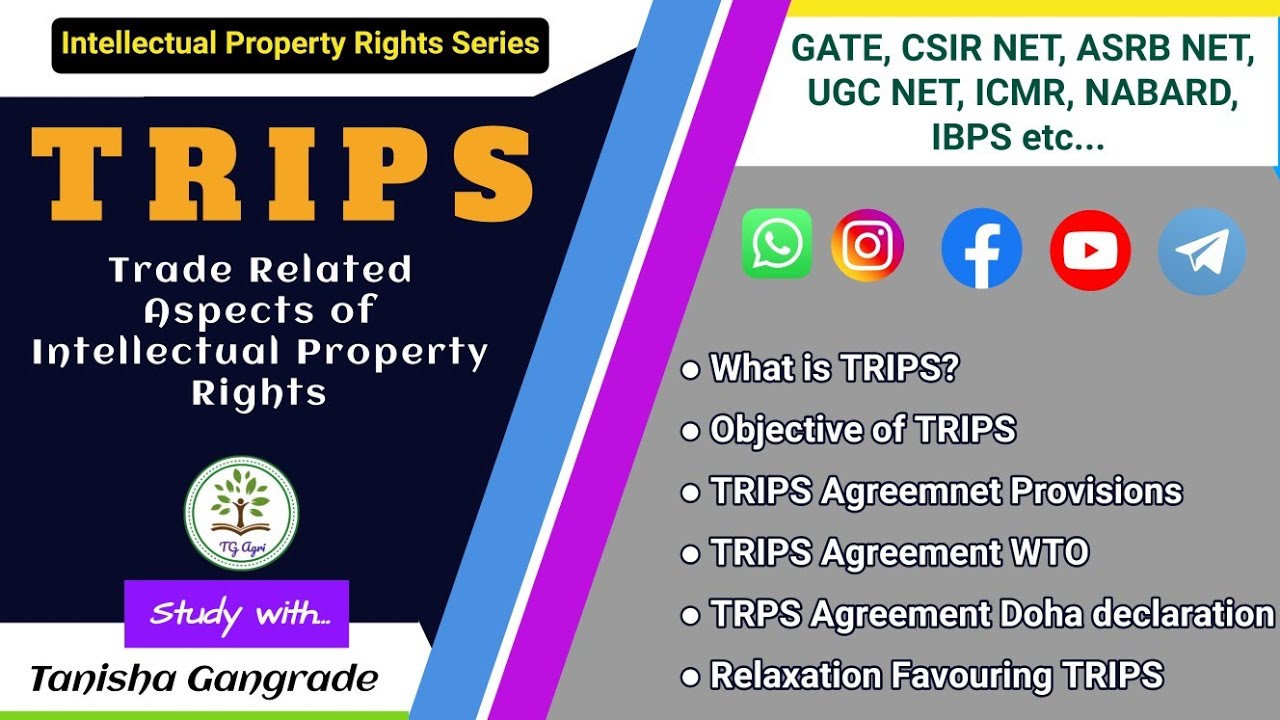 Intellectual Property Rights Series

TRIPS

Trade Related Aspects of Intellectual Property Rights

TG Agri

Study with...

Tanisha Gangrade

GATE, CSIR NET, ASRB NET, UGC NET, ICMR, NABARD, IBPS etc...

● What is TRIPS?
● Objective of TRIPS
● TRIPS Agreemnet Provisions
● TRIPS Agreement WTO
● TRPS Agreement Doha declaration
● Relaxation Favouring TRIPS